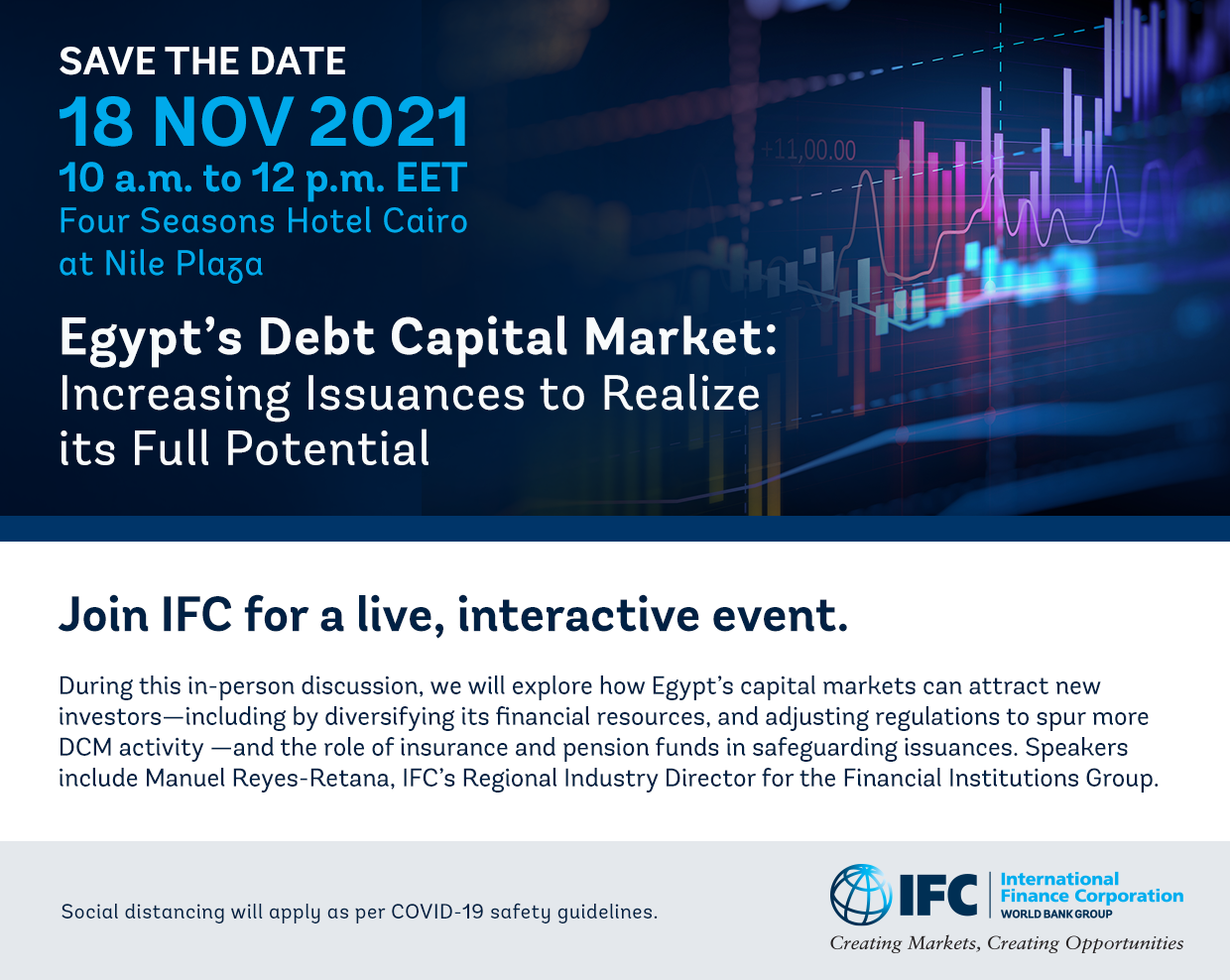 SAVE THE DATE
18 NOV 2021
10 a.m. to 12 p.m. EET
Four Seasons Hotel Cairo at Nile Plaza

+11,00.00

Egypt's Debt Capital Market:
Increasing Issuances to Realize its Full Potential

Join IFC for a live, interactive event.

During this in-person discussion, we will explore how Egypt's capital markets can attract new investors—including by diversifying its financial resources, and adjusting regulations to spur more DCM activity —and the role of insurance and pension funds in safeguarding issuances. Speakers include Manuel Reyes-Retana, IFC's Regional Industry Director for the Financial Institutions Group.

Social distancing will apply as per COVID-19 safety guidelines.

IFC International Finance Corporation WORLD BANK GROUP
Creating Markets, Creating Opportunities